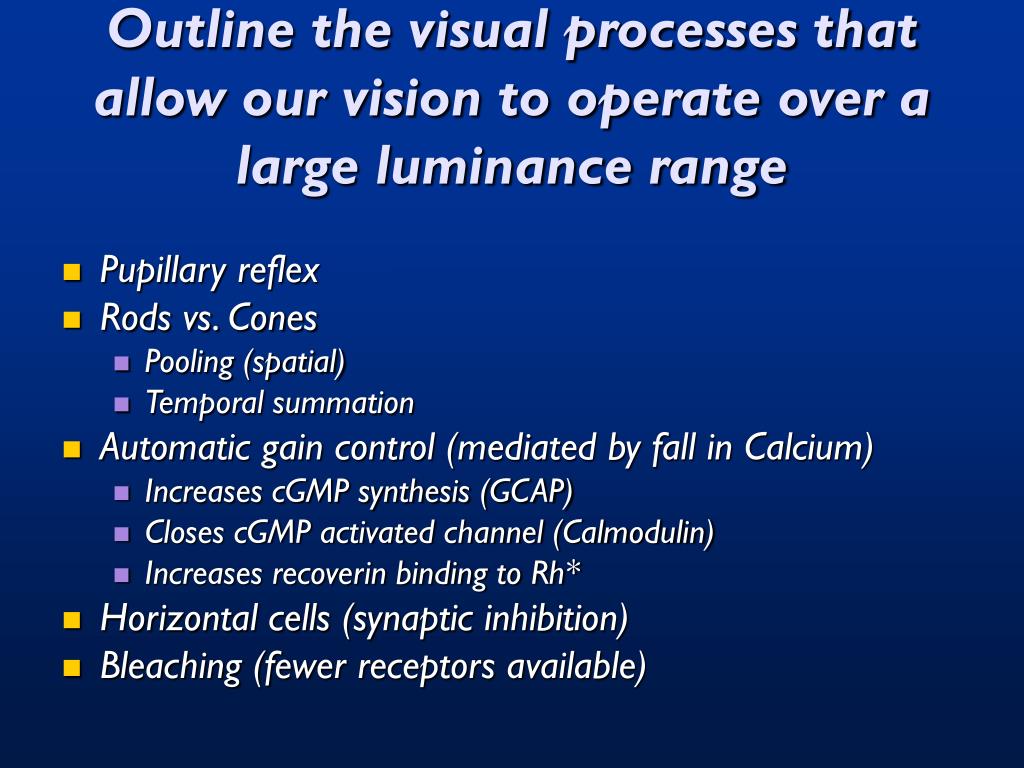 Outline the visual processes that allow our vision to operate over a large luminance range

- Pupillary reflex
- Rods vs. Cones
  - Pooling (spatial)
  - Temporal summation
- Automatic gain control (mediated by fall in Calcium)
  - Increases cGMP synthesis (GCAP)
  - Closes cGMP activated channel (Calmodulin)
  - Increases recoverin binding to Rh*
- Horizontal cells (synaptic inhibition)
- Bleaching (fewer receptors available)